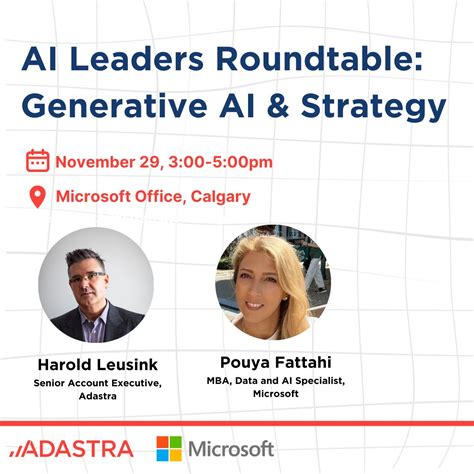 AI Leaders Roundtable: Generative AI & Strategy

November 29, 3:00-5:00pm

Microsoft Office, Calgary

Harold Leusink
Senior Account Executive, Adastra

Pouya Fattahi
MBA, Data and AI Specialist, Microsoft

ADASTRA

Microsoft